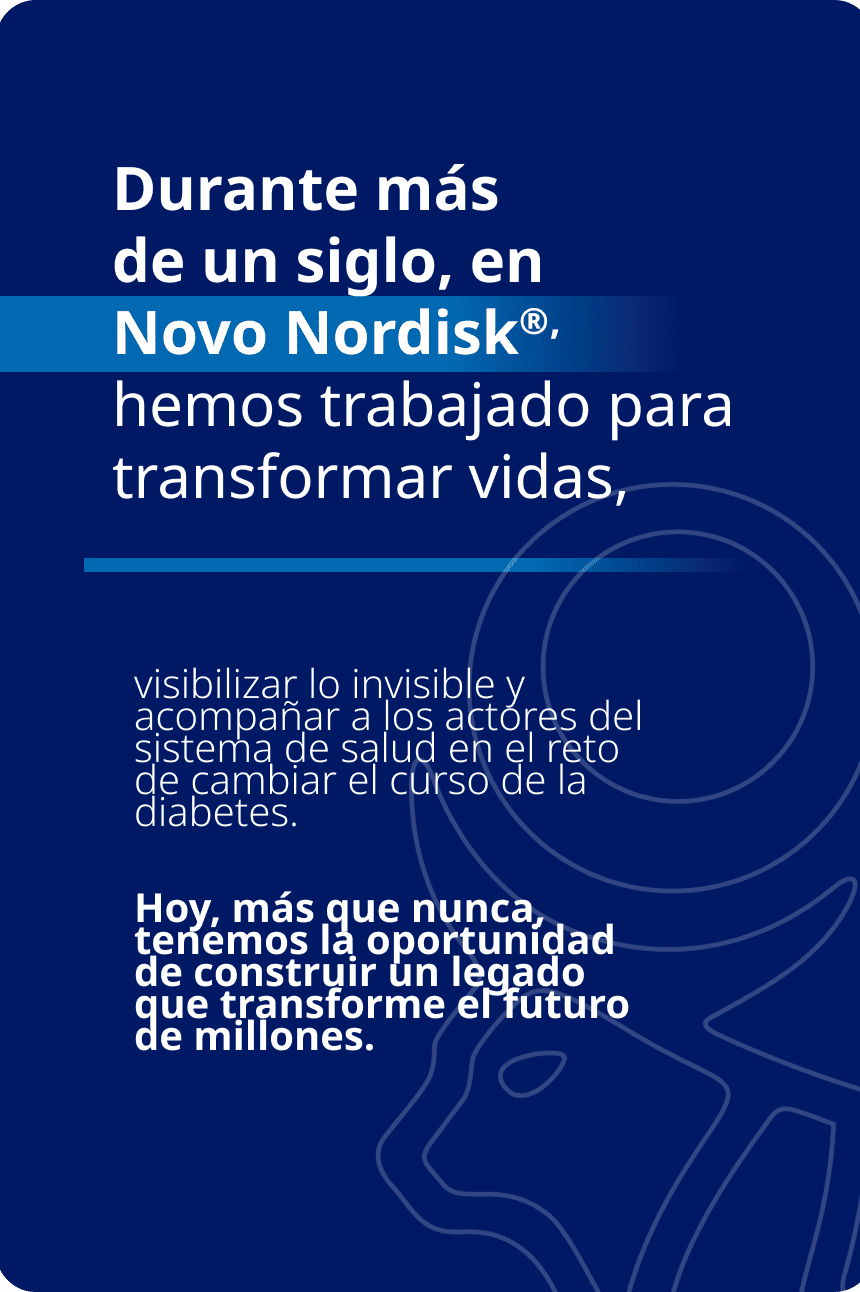 Durante más de un siglo, en Novo Nordisk®, hemos trabajado para transformar vidas,

visibilizar lo invisible y acompañar a los actores del sistema de salud en el reto de cambiar el curso de la diabetes.

Hoy, más que nunca, tenemos la oportunidad de construir un legado que transforme el futuro de millones.